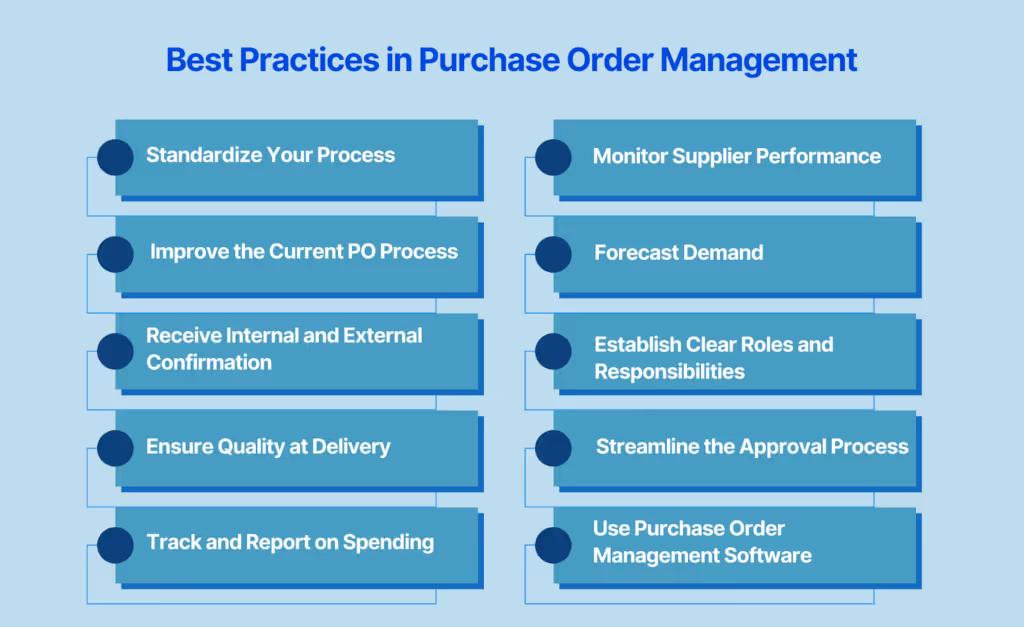 Best Practices in Purchase Order Management

Standardize Your Process

Improve the Current PO Process

Receive Internal and External Confirmation

Ensure Quality at Delivery

Track and Report on Spending

Monitor Supplier Performance

Forecast Demand

Establish Clear Roles and Responsibilities

Streamline the Approval Process

Use Purchase Order Management Software